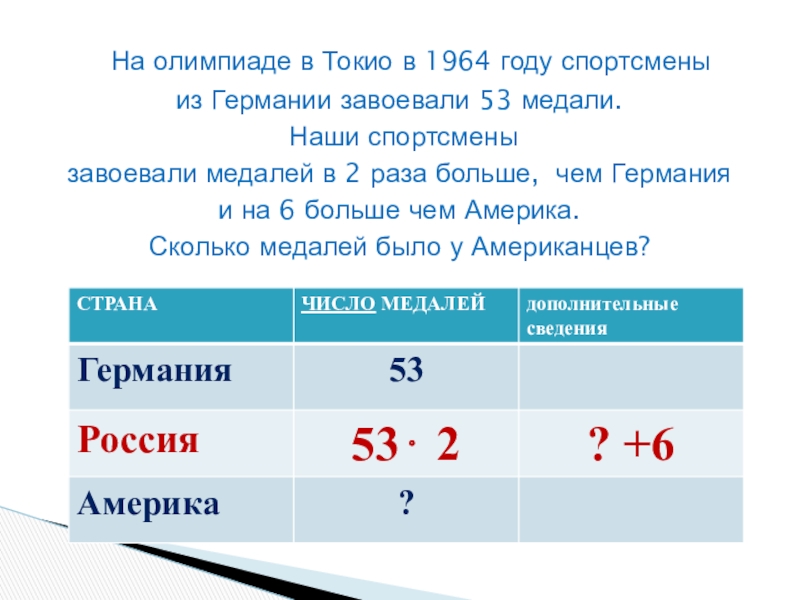 На олимпиаде в Токио в 1964 году спортсмены из Германии завоевали 53 медали.
Наши спортсмены завоевали медалей в 2 раза больше, чем Германия и на 6 больше чем Америка.
Сколько медалей было у Американцев?

| СТРАНА | ЧИСЛО МЕДАЛЕЙ | дополнительные сведения |
|---|---|---|
| Германия | 53 | |
| Россия | $53 \cdot 2$ | ? +6 |
| Америка | ? | |